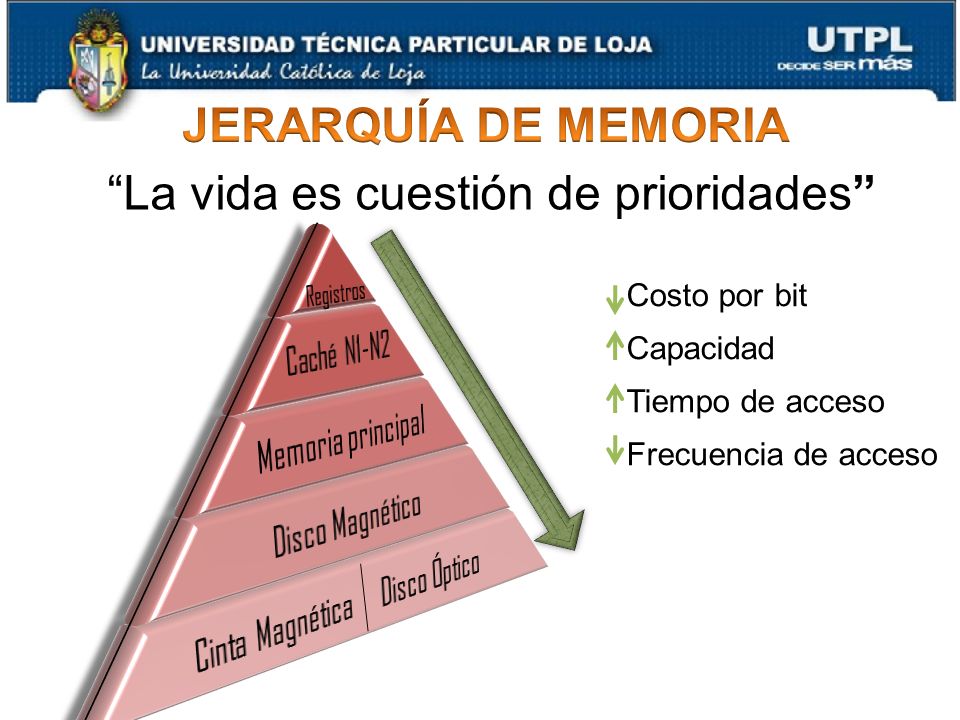 UNIVERSIDAD TÉCNICA PARTICULAR DE LOJA
La Universidad Católica de Loja

UTPL
DECIDE SER más

JERARQUÍA DE MEMORIA

“La vida es cuestión de prioridades”

Registros
Caché N1-N2
Memoria principal
Disco Magnético
Cinta Magnética
Disco Óptico

↓Costo por bit
↑Capacidad
↑Tiempo de acceso
↓Frecuencia de acceso